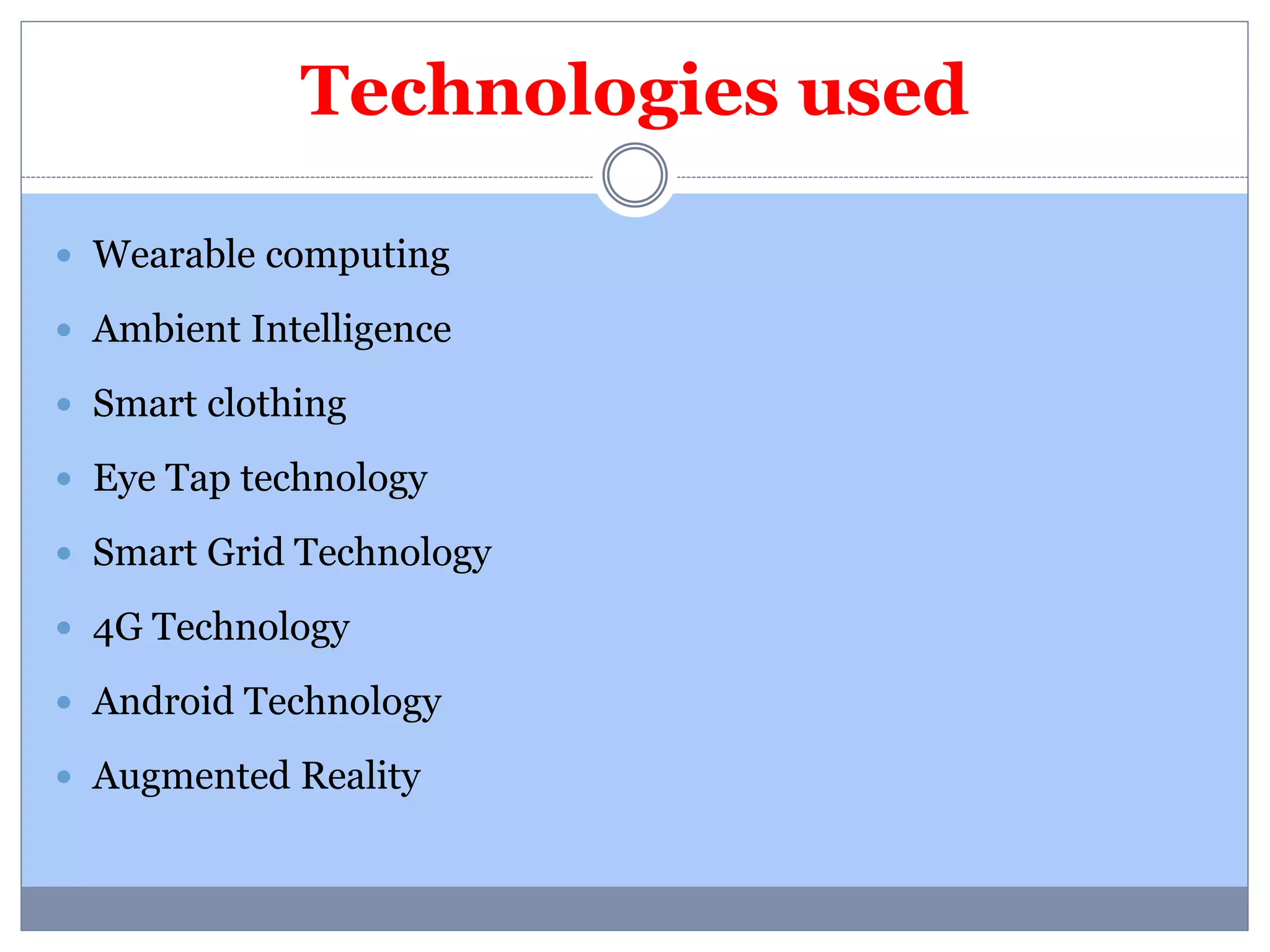 Technologies used

- Wearable computing
- Ambient Intelligence
- Smart clothing
- Eye Tap technology
- Smart Grid Technology
- 4G Technology
- Android Technology
- Augmented Reality